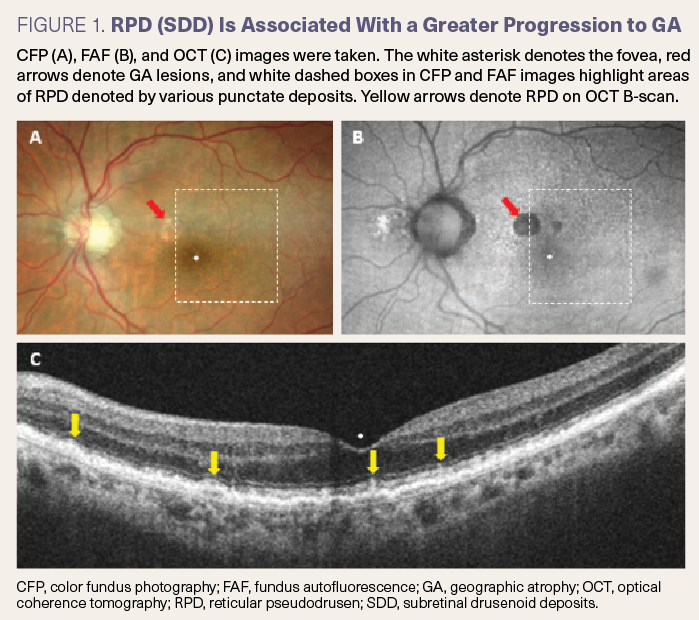 FIGURE 1. RPD (SDD) Is Associated With a Greater Progression to GA

CFP (A), FAF (B), and OCT (C) images were taken. The white asterisk denotes the fovea, red arrows denote GA lesions, and white dashed boxes in CFP and FAF images highlight areas of RPD denoted by various punctate deposits. Yellow arrows denote RPD on OCT B-scan.

A

B

C

CFP, color fundus photography; FAF, fundus autofluorescence; GA, geographic atrophy; OCT, optical coherence tomography; RPD, reticular pseudodrusen; SDD, subretinal drusenoid deposits.